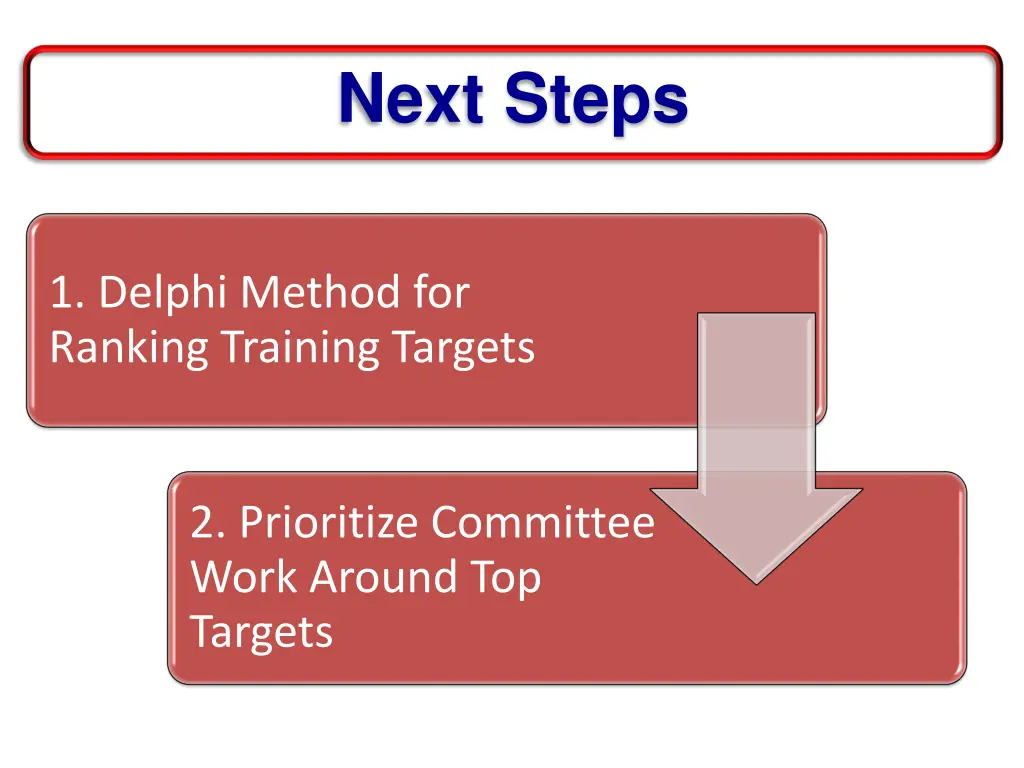 Next Steps

1. Delphi Method for Ranking Training Targets

2. Prioritize Committee Work Around Top Targets